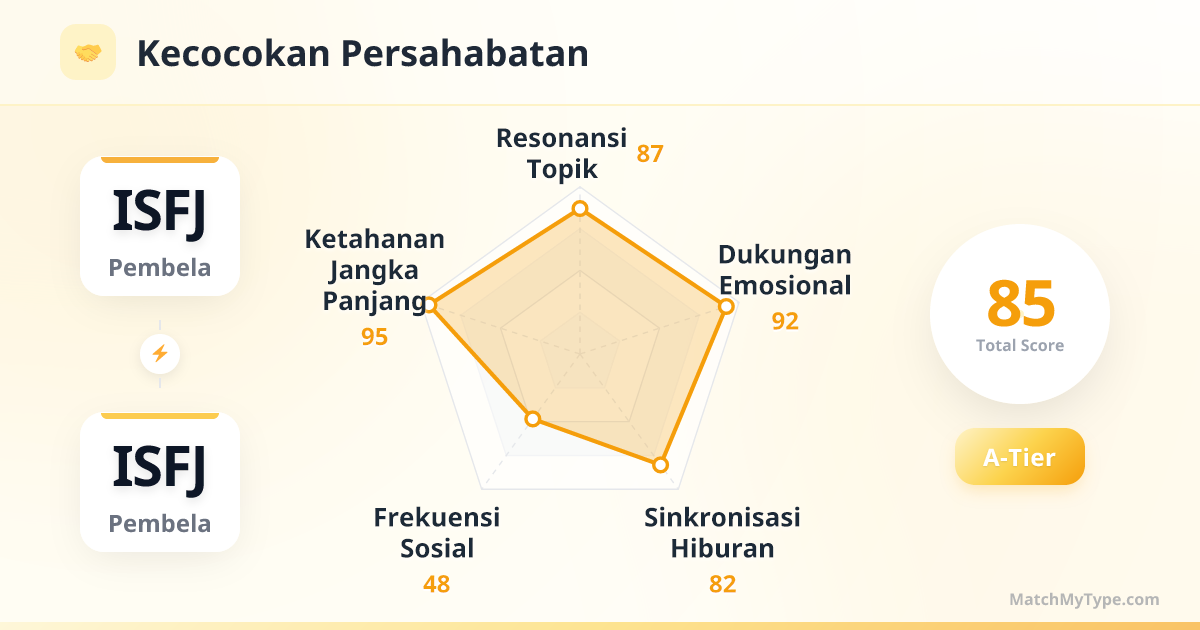 Kecocokan Persahabatan

ISFJ
Pembela

ISFJ
Pembela

Resonansi Topik
87

Dukungan Emosional
92

Sinkronisasi Hiburan
82

Frekuensi Sosial
48

Ketahanan Jangka Panjang
95

85
Total Score

A-Tier

MatchMyType.com